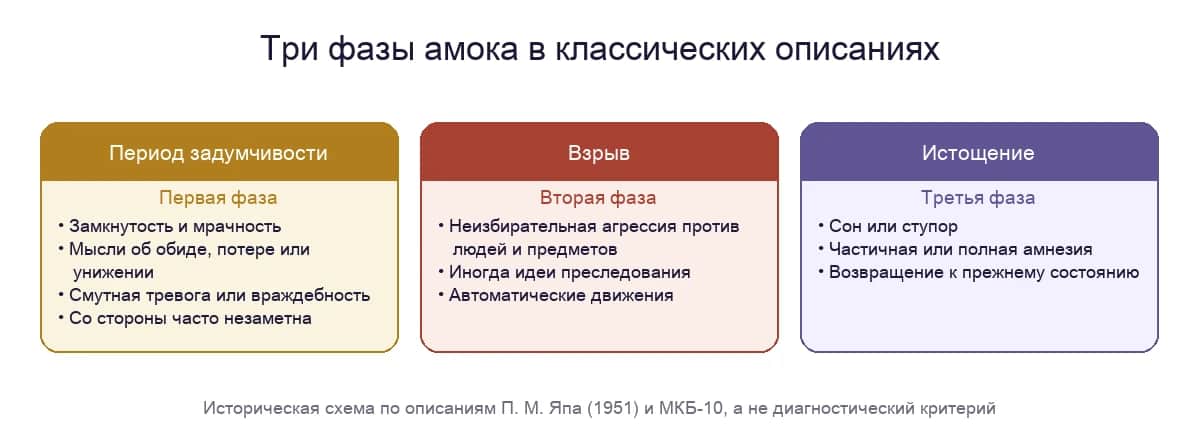 Три фазы амока в классических описаниях

Период задумчивости

Первая фаза

• Замкнутость и мрачность
• Мысли об обиде, потере или унижении
• Смутная тревога или враждебность
• Со стороны часто незаметна

Взрыв

Вторая фаза

• Неизбирательная агрессия против людей и предметов
• Иногда идеи преследования
• Автоматические движения

Истощение

Третья фаза

• Сон или ступор
• Частичная или полная амнезия
• Возвращение к прежнему состоянию

Историческая схема по описаниям П. М. Япа (1951) и МКБ-10, а не диагностический критерий